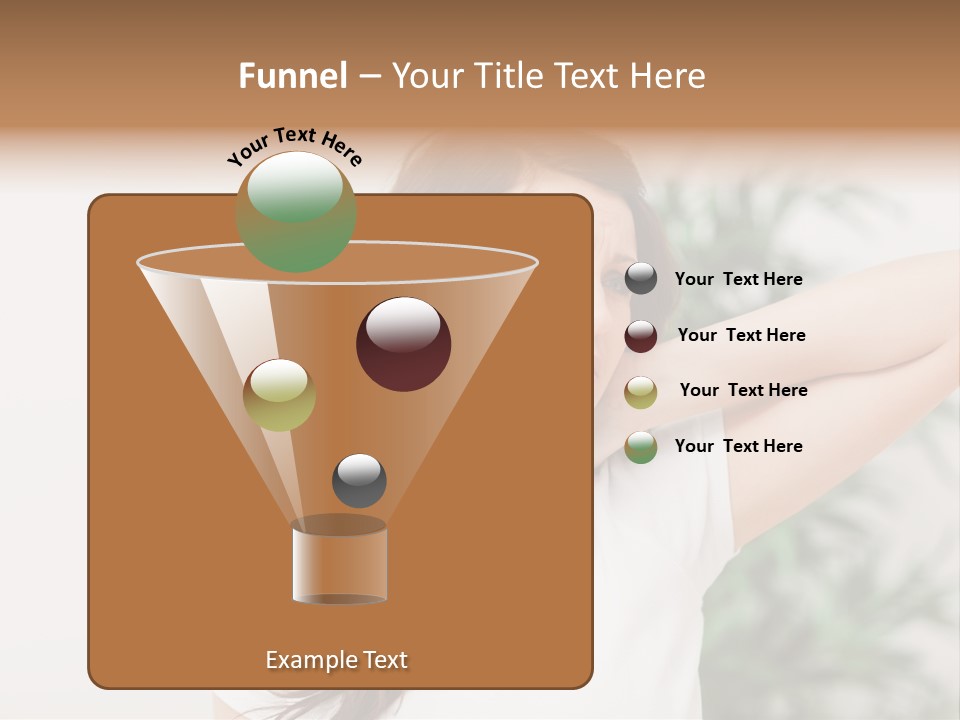 Funnel – Your Title Text Here

Your Text Here

Your Text Here

Your Text Here

Your Text Here

Your Text Here

Example Text